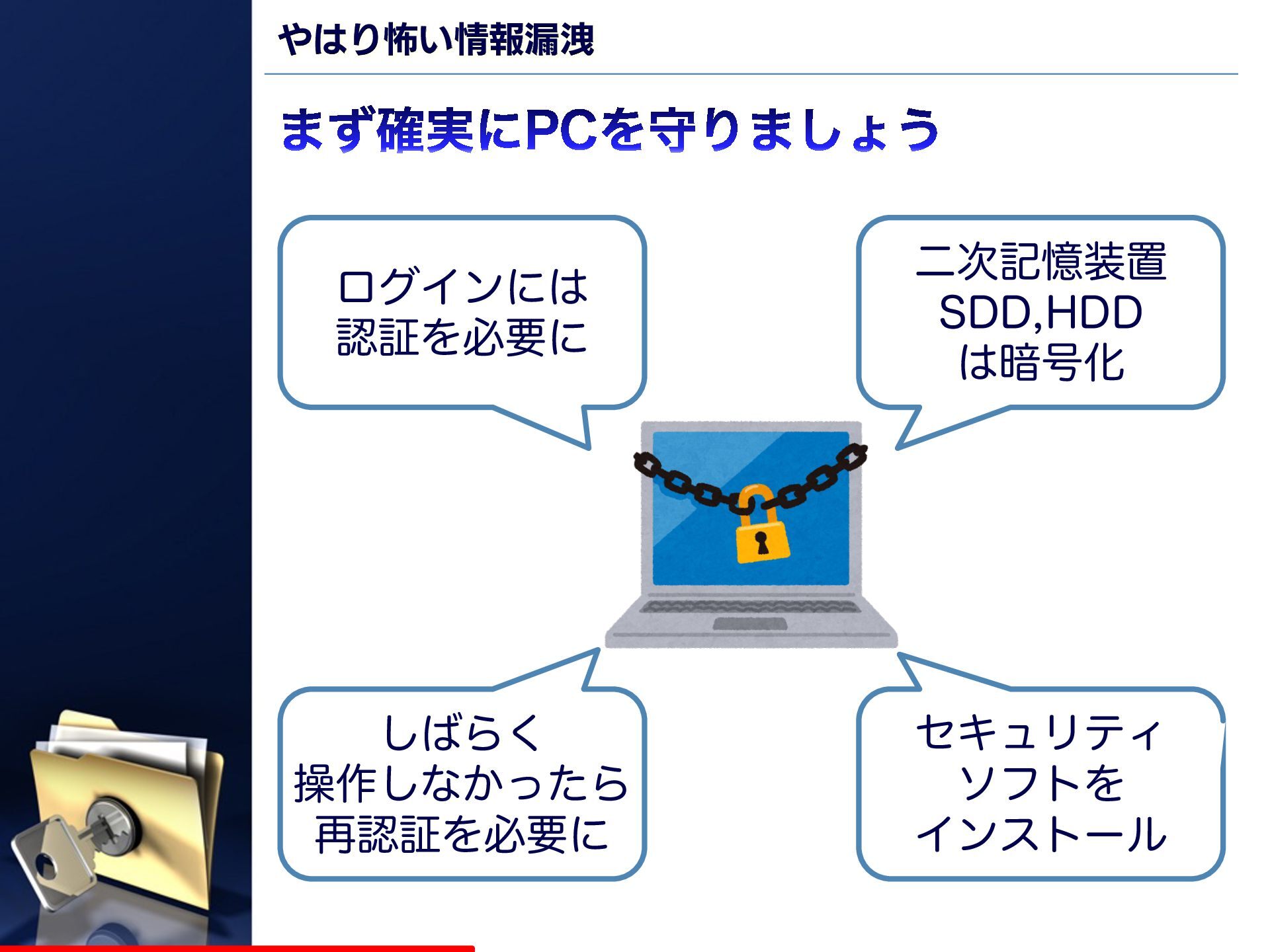 やはり怖い情報漏洩

まず確実にPCを守りましょう

ログインには
認証を必要に

二次記憶装置
SDD,HDD
は暗号化

しばらく
操作しなかったら
再認証を必要に

セキュリティ
ソフトを
インストール